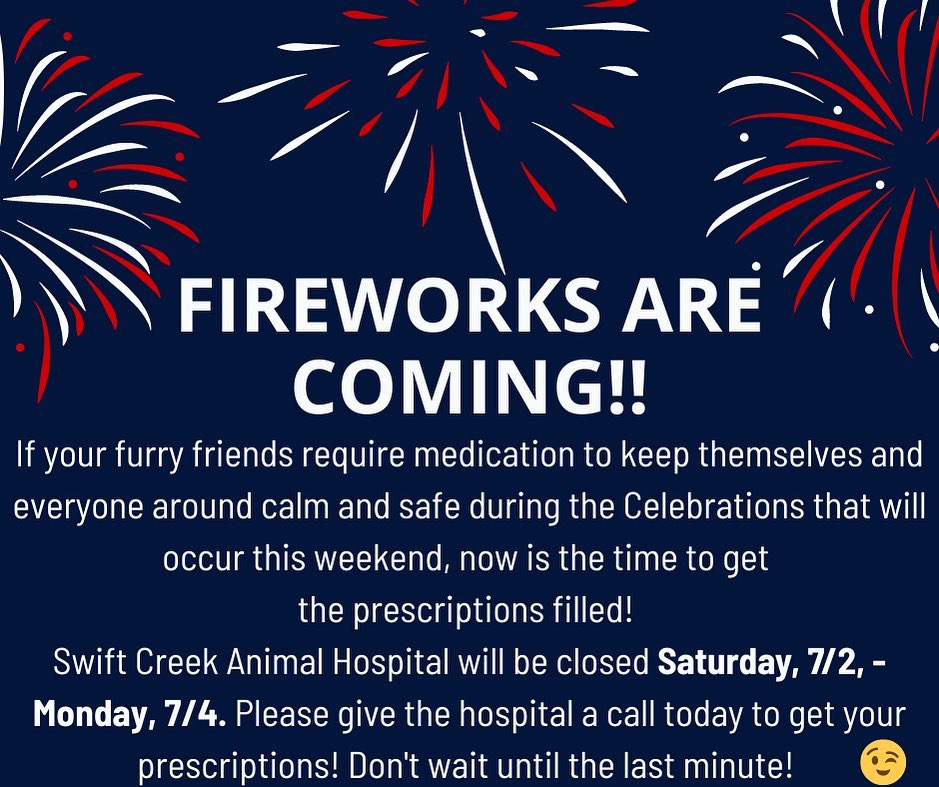 FIREWORKS ARE COMING!!

If your furry friends require medication to keep themselves and everyone around calm and safe during the Celebrations that will occur this weekend, now is the time to get the prescriptions filled!

Swift Creek Animal Hospital will be closed Saturday, 7/2, - Monday, 7/4. Please give the hospital a call today to get your prescriptions! Don't wait until the last minute! 😉